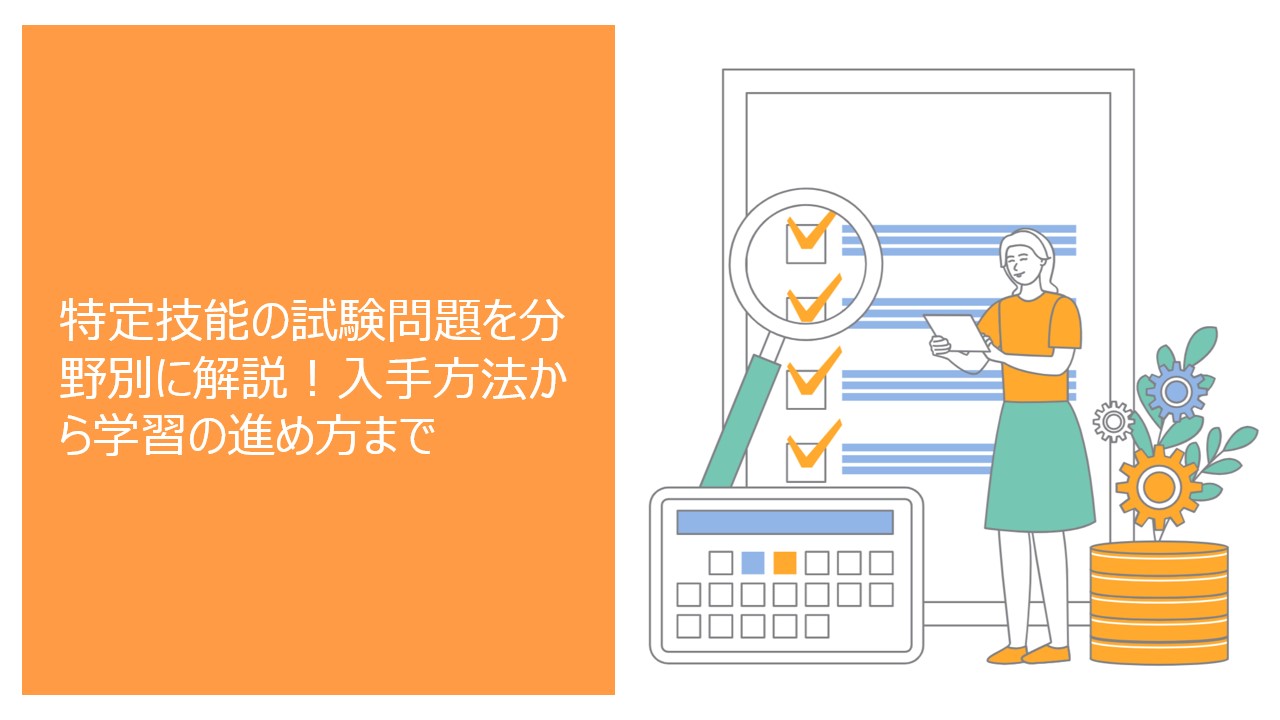 特定技能の試験問題を分野別に解説！入手方法から学習の進め方まで